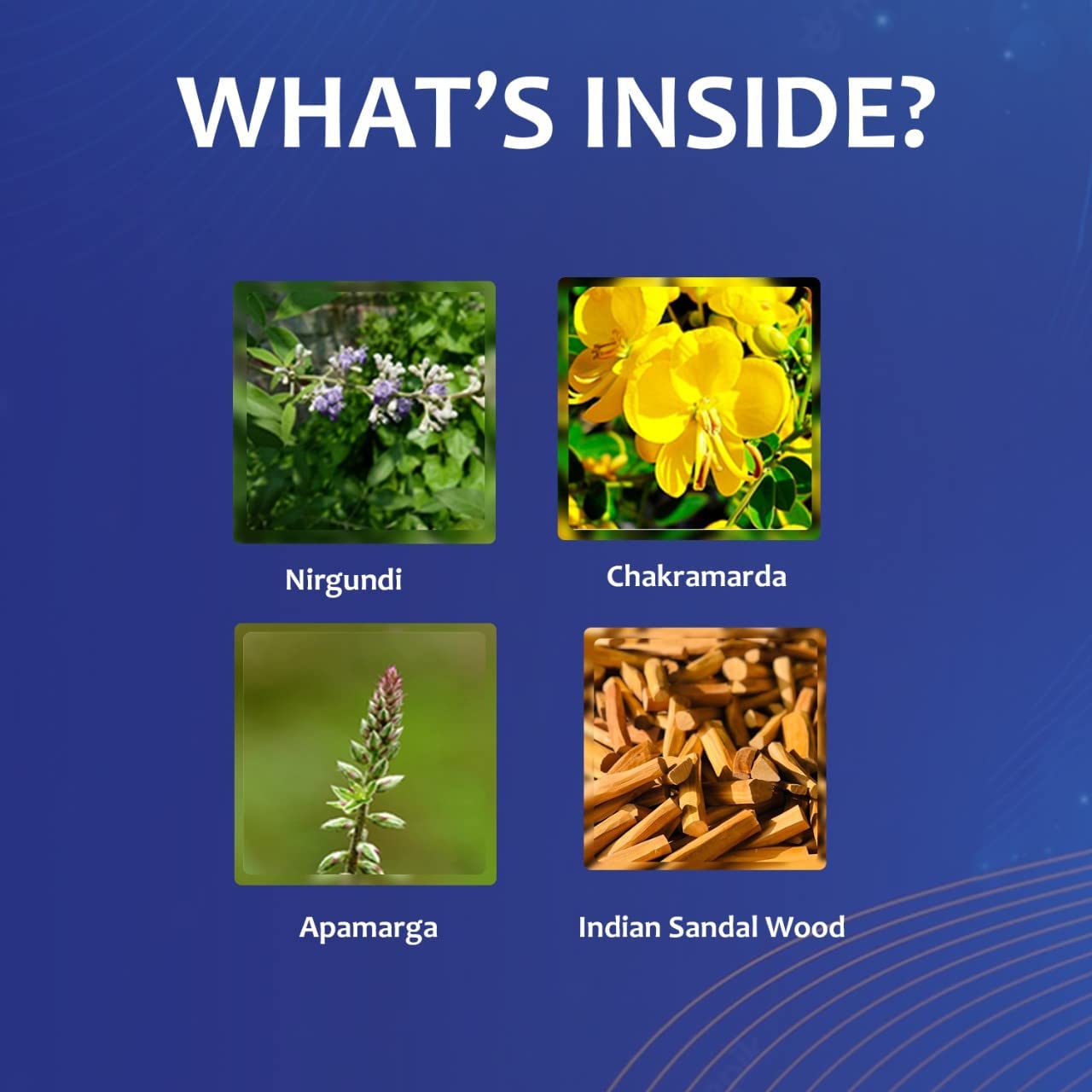 WHAT'S INSIDE?

Nirgundi

Chakramarda

Apamarga

Indian Sandal Wood